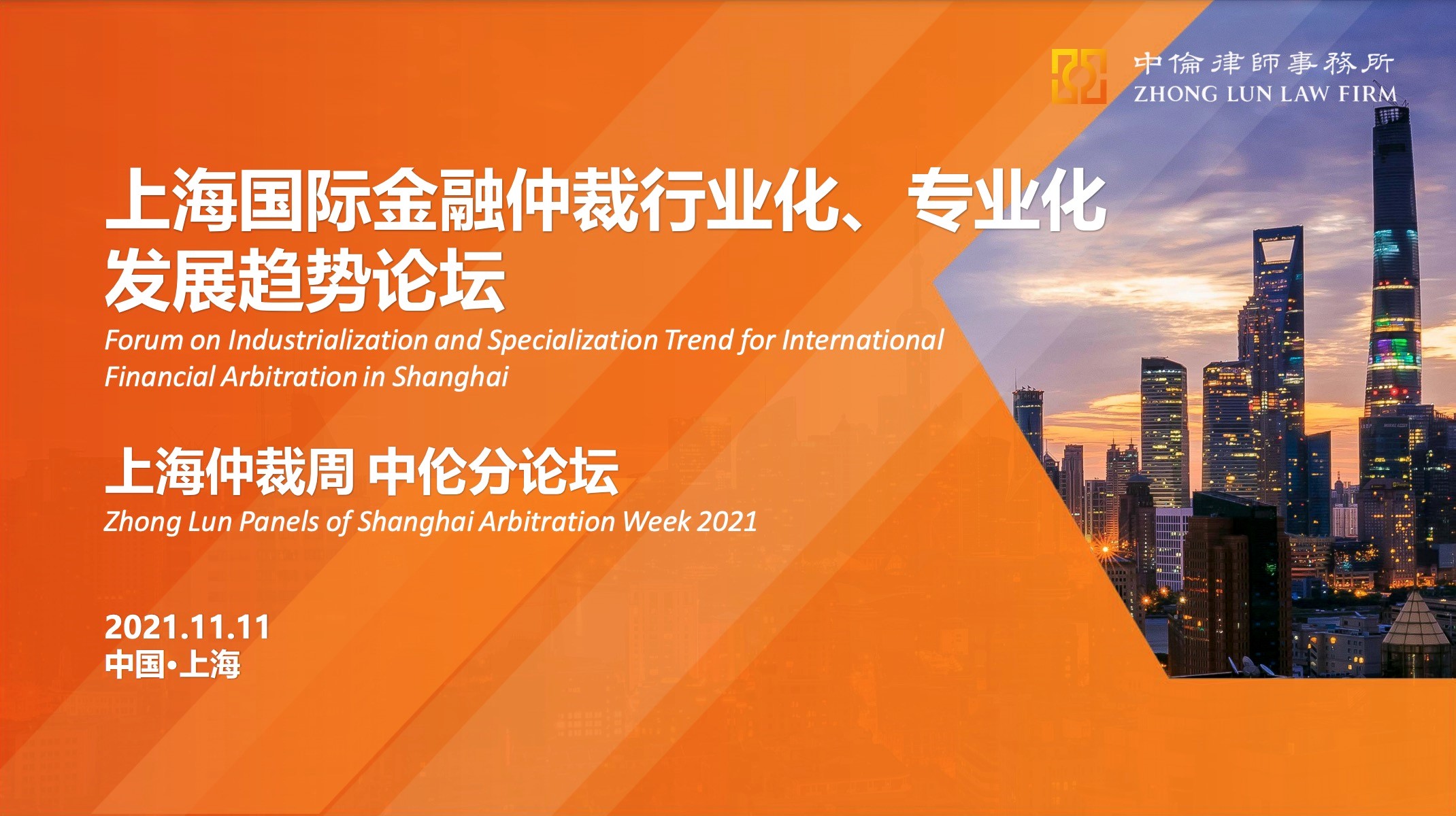 中倫律師事務所
ZHONG LUN LAW FIRM

上海国际金融仲裁行业化、专业化发展趋势论坛
Forum on Industrialization and Specialization Trend for International Financial Arbitration in Shanghai

上海仲裁周 中伦分论坛
Zhong Lun Panels of Shanghai Arbitration Week 2021

2021.11.11
中国•上海